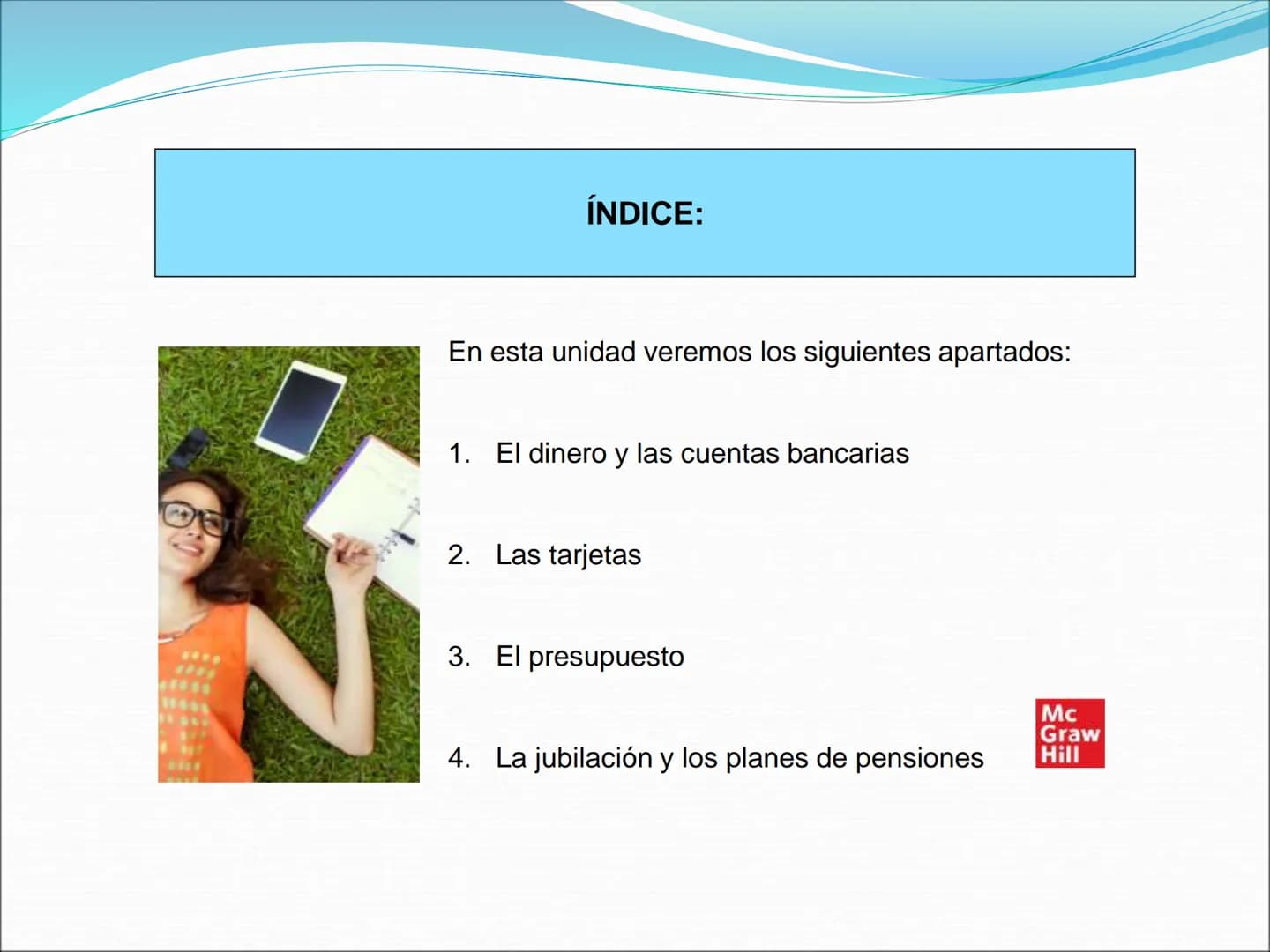 ÍNDICE:

En esta unidad veremos los siguientes apartados:

1. El dinero y las cuentas bancarias

2. Las tarjetas

3. El presupuesto

4. La jubilación y los planes de pensiones

Mc Graw Hill